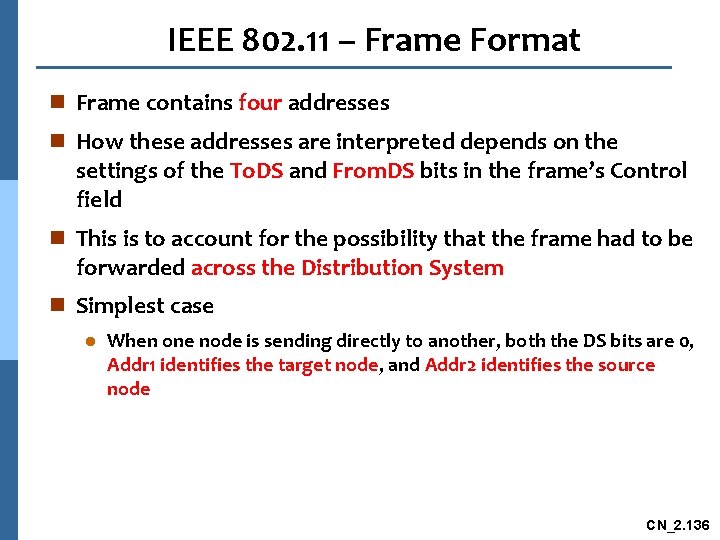 IEEE 802.11 – Frame Format

Frame contains four addresses

How these addresses are interpreted depends on the settings of the ToDS and FromDS bits in the frame's Control field

This is to account for the possibility that the frame had to be forwarded across the Distribution System

Simplest case

When one node is sending directly to another, both the DS bits are 0, Addr1 identifies the target node, and Addr2 identifies the source node

CN_2.136